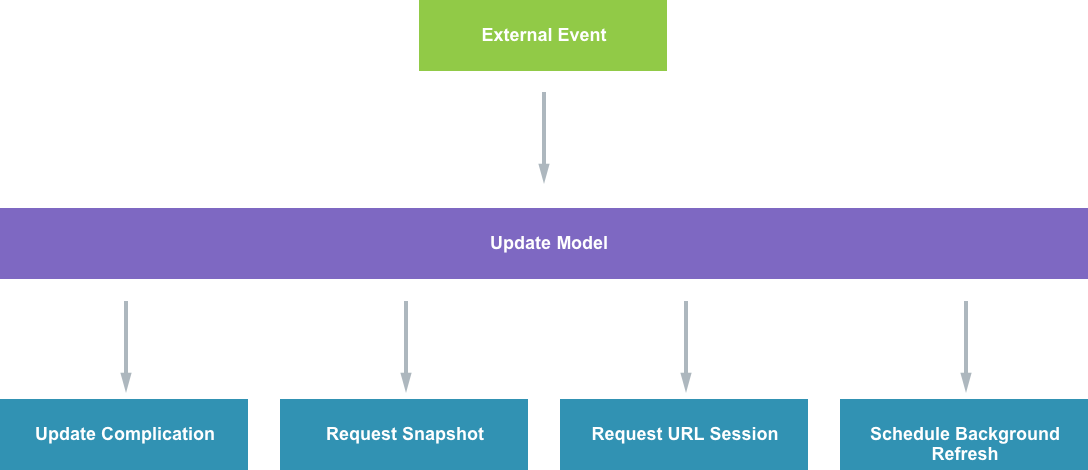 External Event

Update Model

Update Complication

Request Snapshot

Request URL Session

Schedule Background Refresh